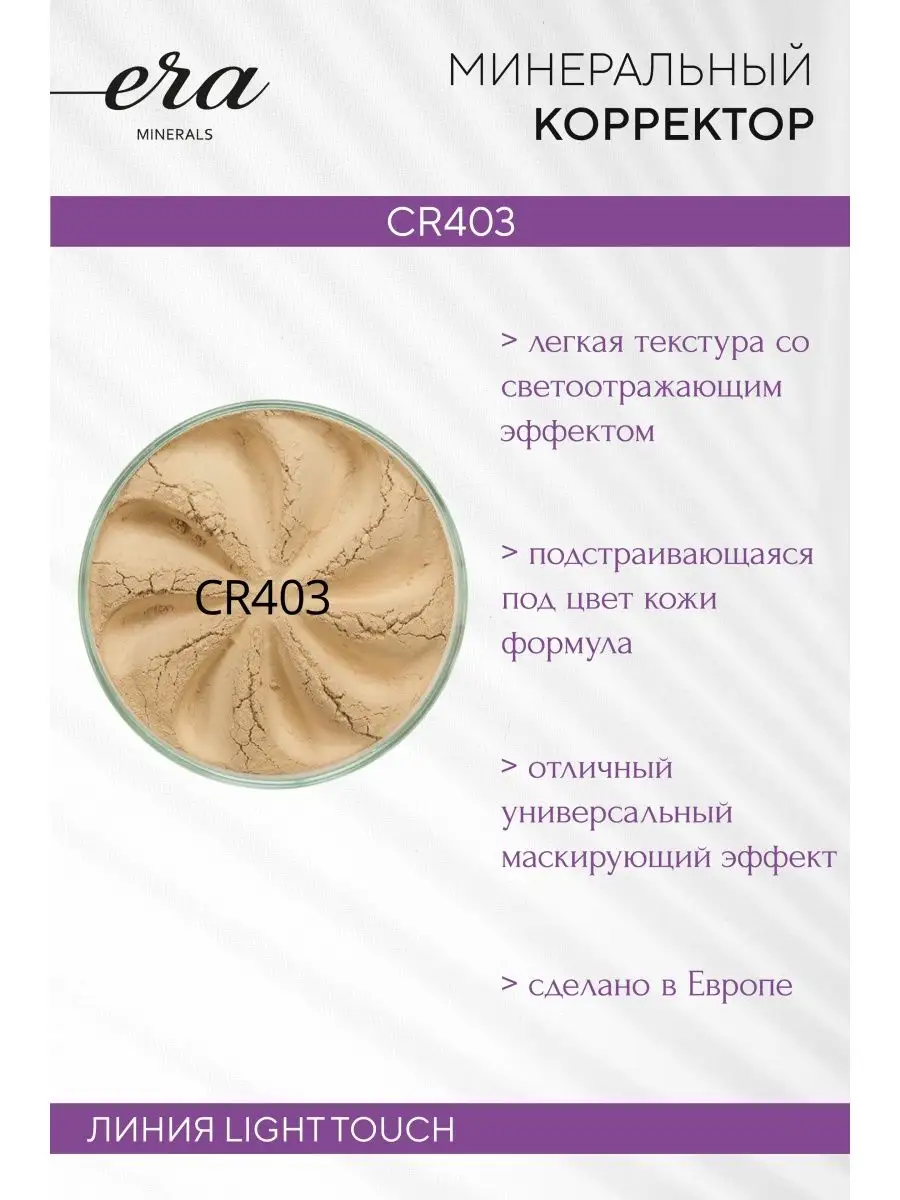 era
MINERALS

МИНЕРАЛЬНЫЙ
КОРРЕКТОР

CR403

CR403

> легкая текстура со светоотражающим эффектом

> подстраивающаяся под цвет кожи формула

> отличный универсальный маскирующий эффект

> сделано в Европе

ЛИНИЯ LIGHT TOUCH